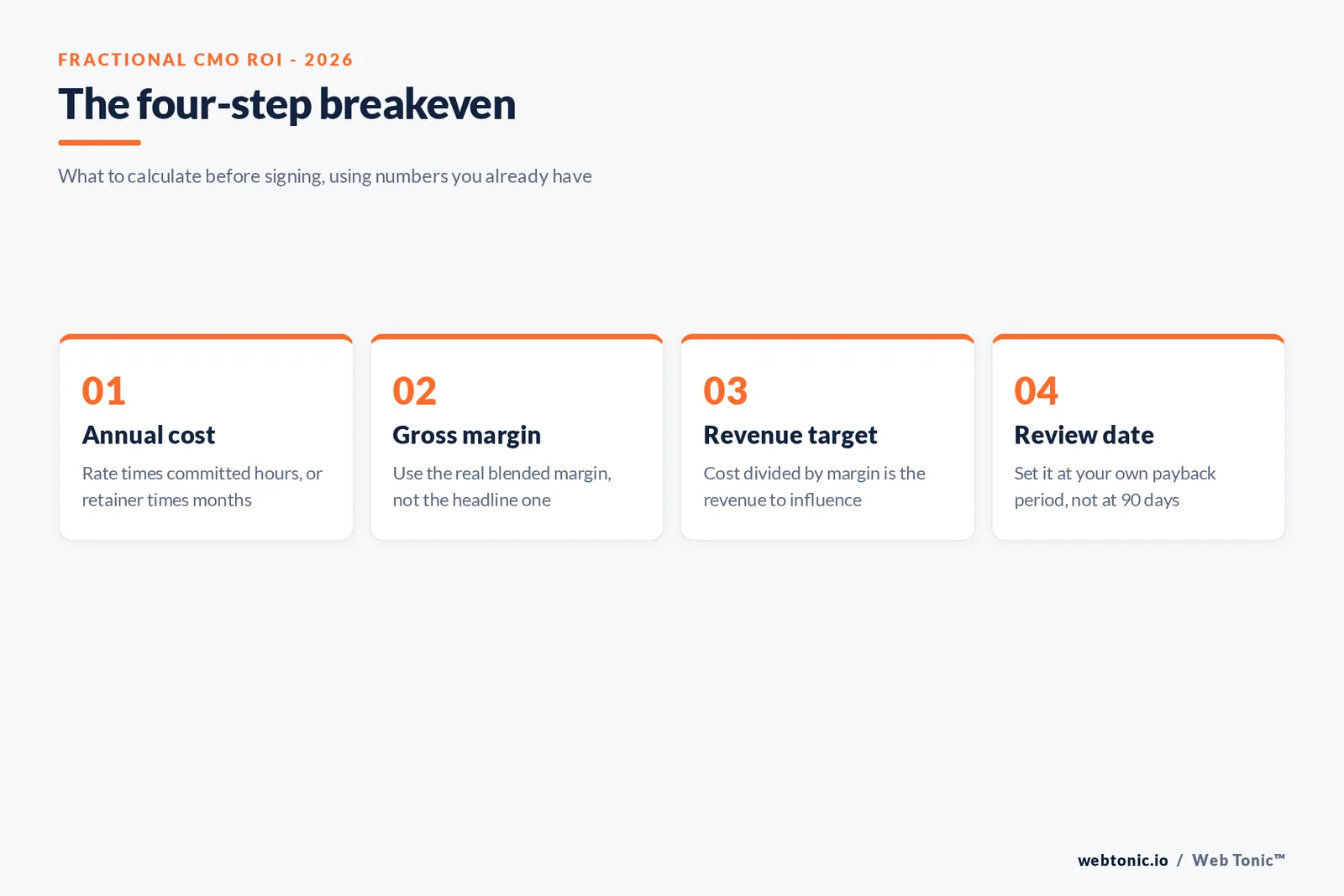 FRACTIONAL CMO ROI - 2026

The four-step breakeven

What to calculate before signing, using numbers you already have

01
Annual cost
Rate times committed hours, or retainer times months

02
Gross margin
Use the real blended margin, not the headline one

03
Revenue target
Cost divided by margin is the revenue to influence

04
Review date
Set it at your own payback period, not at 90 days

webtonic.io / Web Tonic™